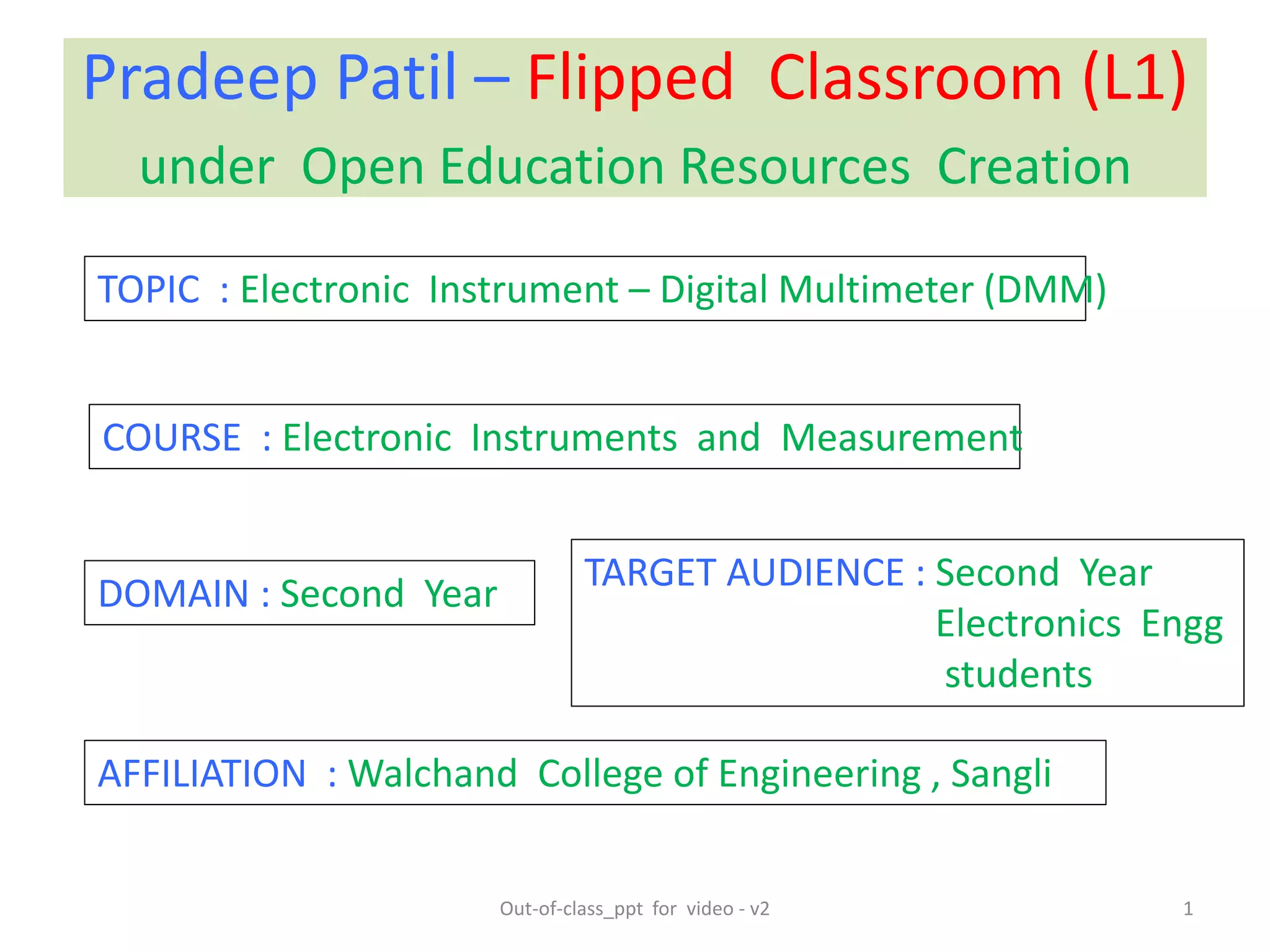 Pradeep Patil – Flipped Classroom (L1)
under Open Education Resources Creation

TOPIC : Electronic Instrument – Digital Multimeter (DMM)

COURSE : Electronic Instruments and Measurement

DOMAIN : Second Year

TARGET AUDIENCE : Second Year Electronics Engg students

AFFILIATION : Walchand College of Engineering , Sangli

Out-of-class_ppt for video - v2

1